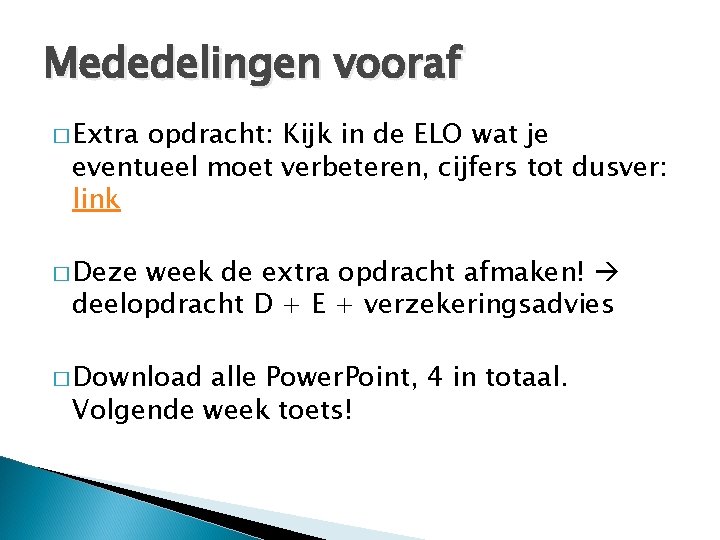 Mededelingen vooraf

□ Extra opdracht: Kijk in de ELO wat je eventueel moet verbeteren, cijfers tot dusver: link

□ Deze week de extra opdracht afmaken! → deelopdracht D + E + verzekeringsadvies

□ Download alle PowerPoint, 4 in totaal. Volgende week toets!